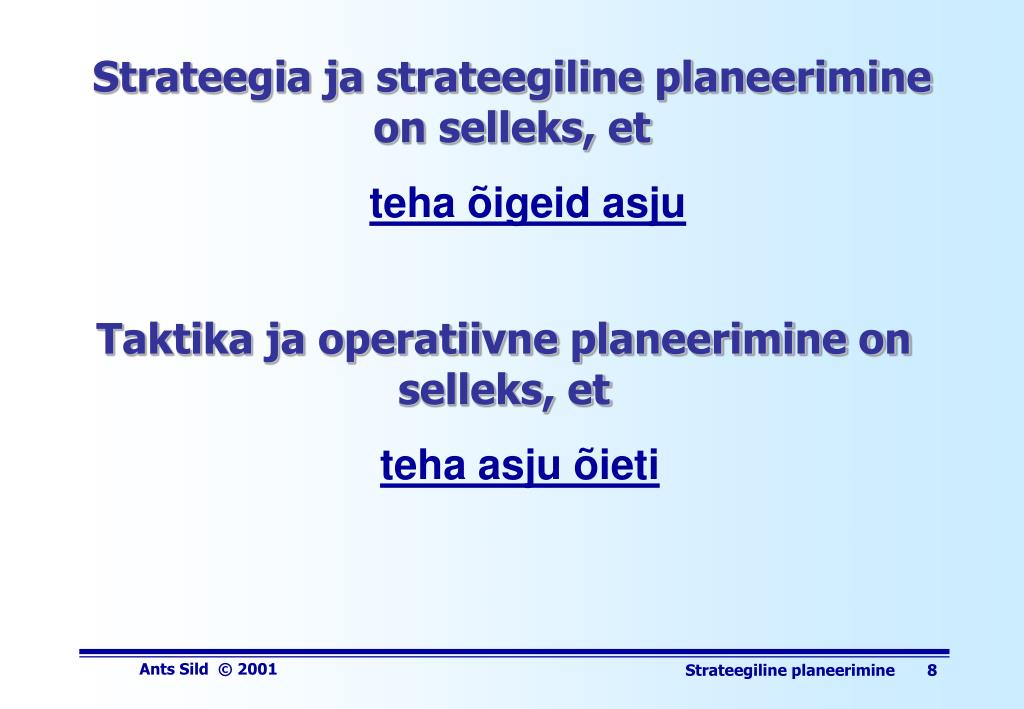 Strateegia ja strateegiline planeerimine on selleks, et

teha õigeid asju

Taktika ja operatiivne planeerimine on selleks, et

teha asju õieti

Ants Sild © 2001

Strateegiline planeerimine 8